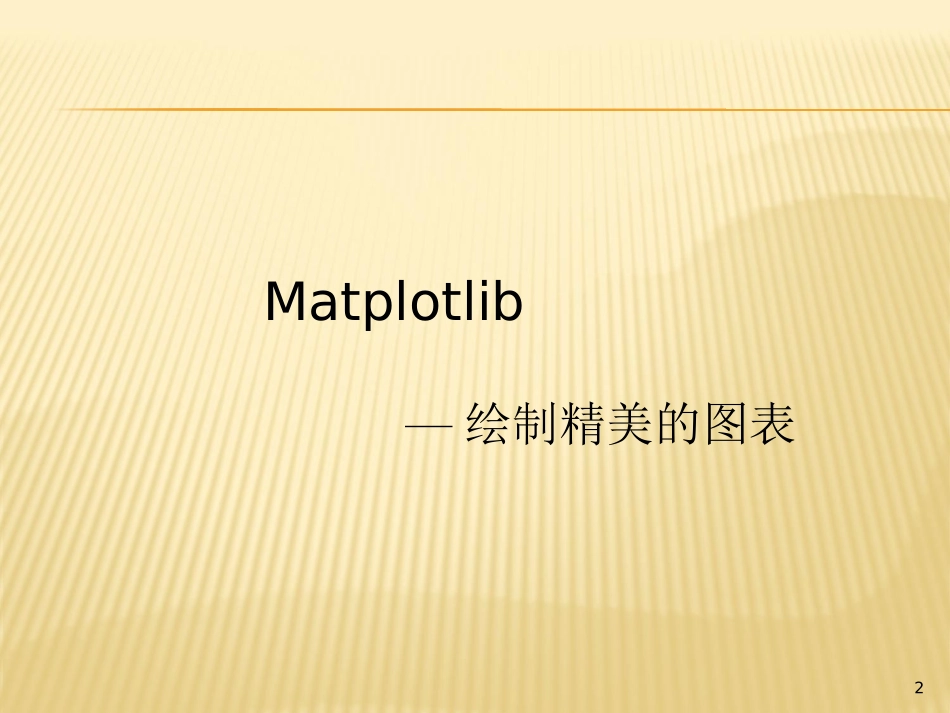 Matplotlib

— 绘制精美的图表

2